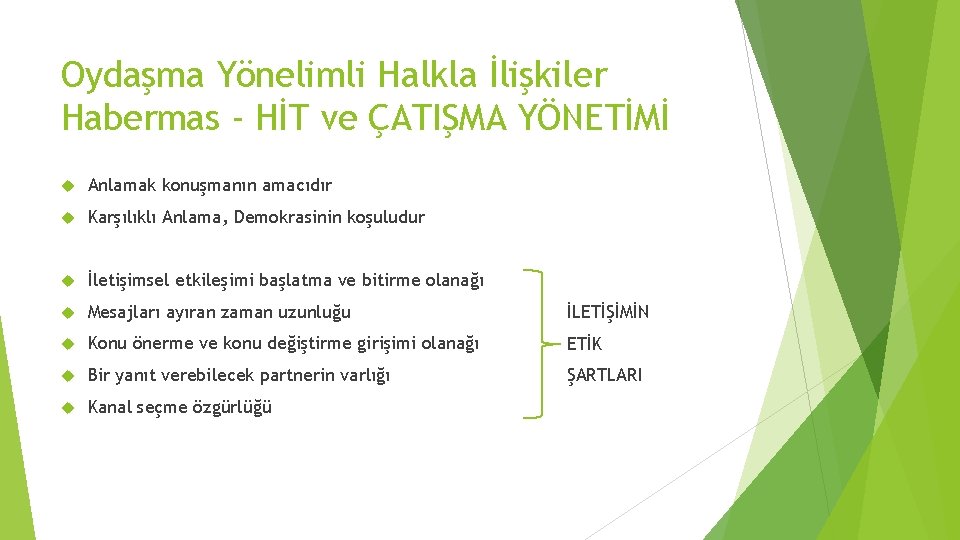 Oydaşma Yönelimli Halkla İlişkiler
Habermas - HİT ve ÇATIŞMA YÖNETİMİ

Anlamak konuşmanın amacıdır

Karşılıklı Anlama, Demokrasinin koşuludur

İletişimsel etkileşimi başlatma ve bitirme olanağı

Mesajları ayıran zaman uzunluğu

Konu önerme ve konu değiştirme girişimi olanağı

Bir yanıt verebilecek partnerin varlığı

Kanal seçme özgürlüğü

İLETİŞİMİN
ETİK
ŞARTLARI